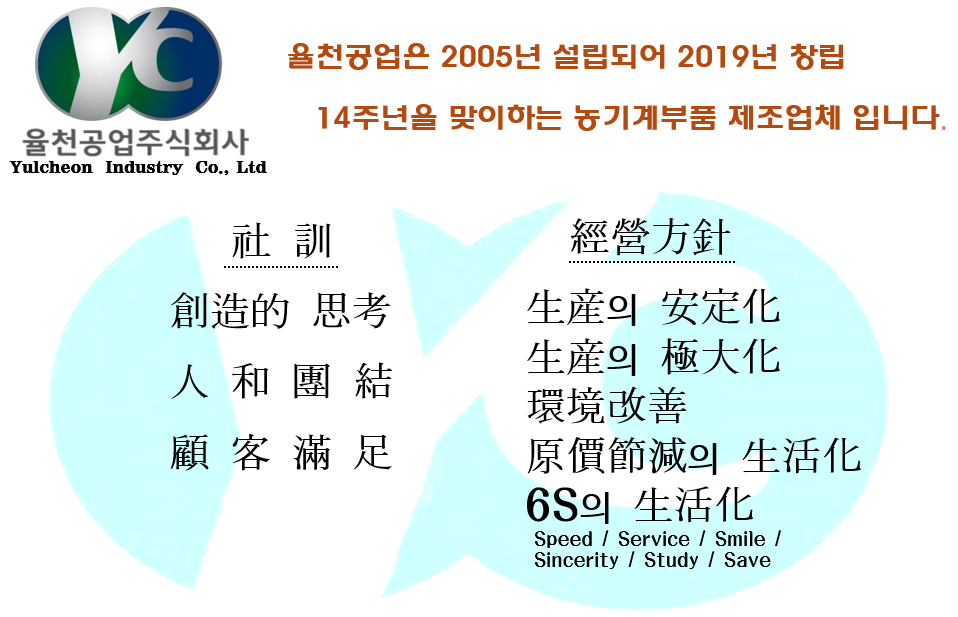 YC
율천공업주식회사
Yulcheon Industry Co., Ltd

율천공업은 2005년 설립되어 2019년 창립

14주년을 맞이하는 농기계부품 제조업체 입니다.

社 訓

創造的 思考

人 和 團 結

顧 客 滿 足

經營方針

生産의 安定化

生産의 極大化

環境改善

原價節減의 生活化

6S의 生活化

Speed / Service / Smile / Sincerity / Study / Save